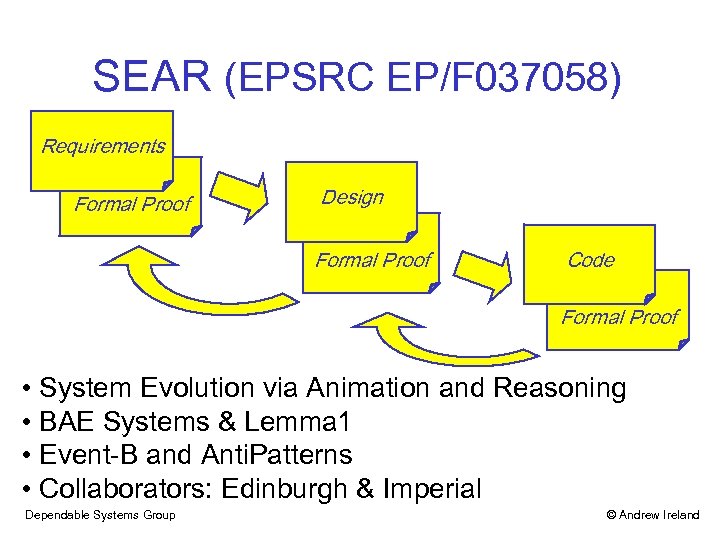 SEAR (EPSRC EP/F037058)

Requirements

Formal Proof

Design

Formal Proof

Code

Formal Proof

• System Evolution via Animation and Reasoning
• BAE Systems & Lemma1
• Event-B and AntiPatterns
• Collaborators: Edinburgh & Imperial

Dependable Systems Group

© Andrew Ireland